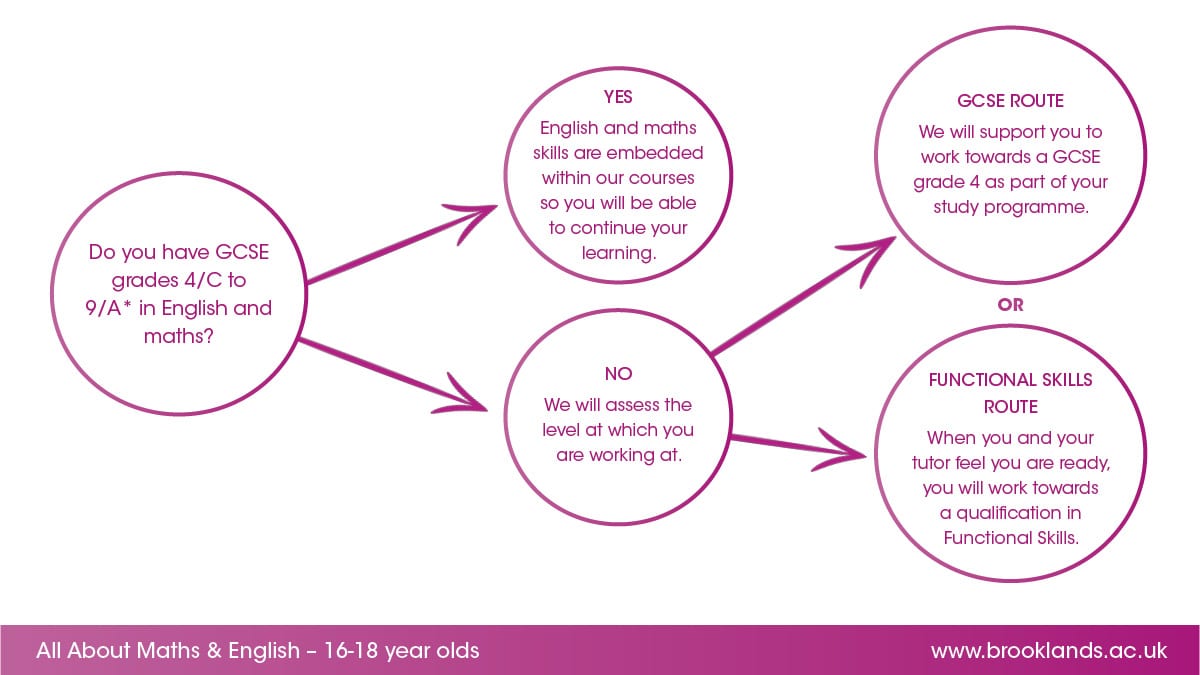 Do you have GCSE grades 4/C to 9/A* in English and maths?

YES
English and maths skills are embedded within our courses so you will be able to continue your learning.

NO
We will assess the level at which you are working at.

GCSE ROUTE
We will support you to work towards a GCSE grade 4 as part of your study programme.

OR

FUNCTIONAL SKILLS ROUTE
When you and your tutor feel you are ready, you will work towards a qualification in Functional Skills.

All About Maths & English – 16-18 year olds

www.brooklands.ac.uk